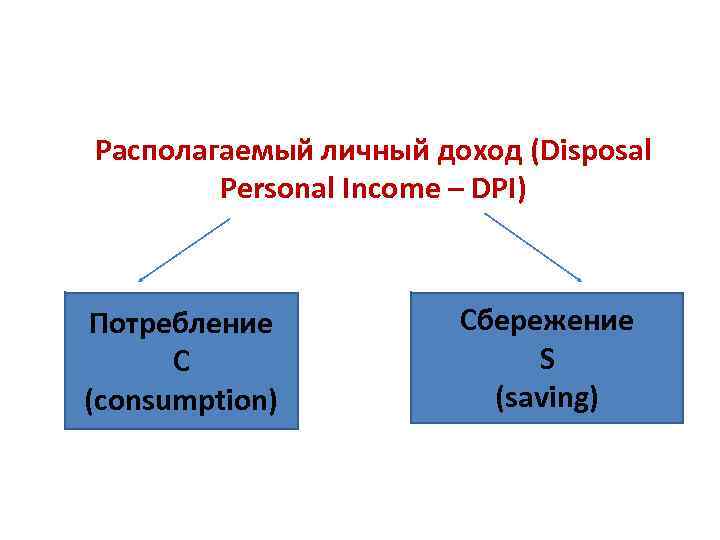 Располагаемый личный доход (Disposal Personal Income – DPI)

Потребление
C
(consumption)

Сбережение
S
(saving)